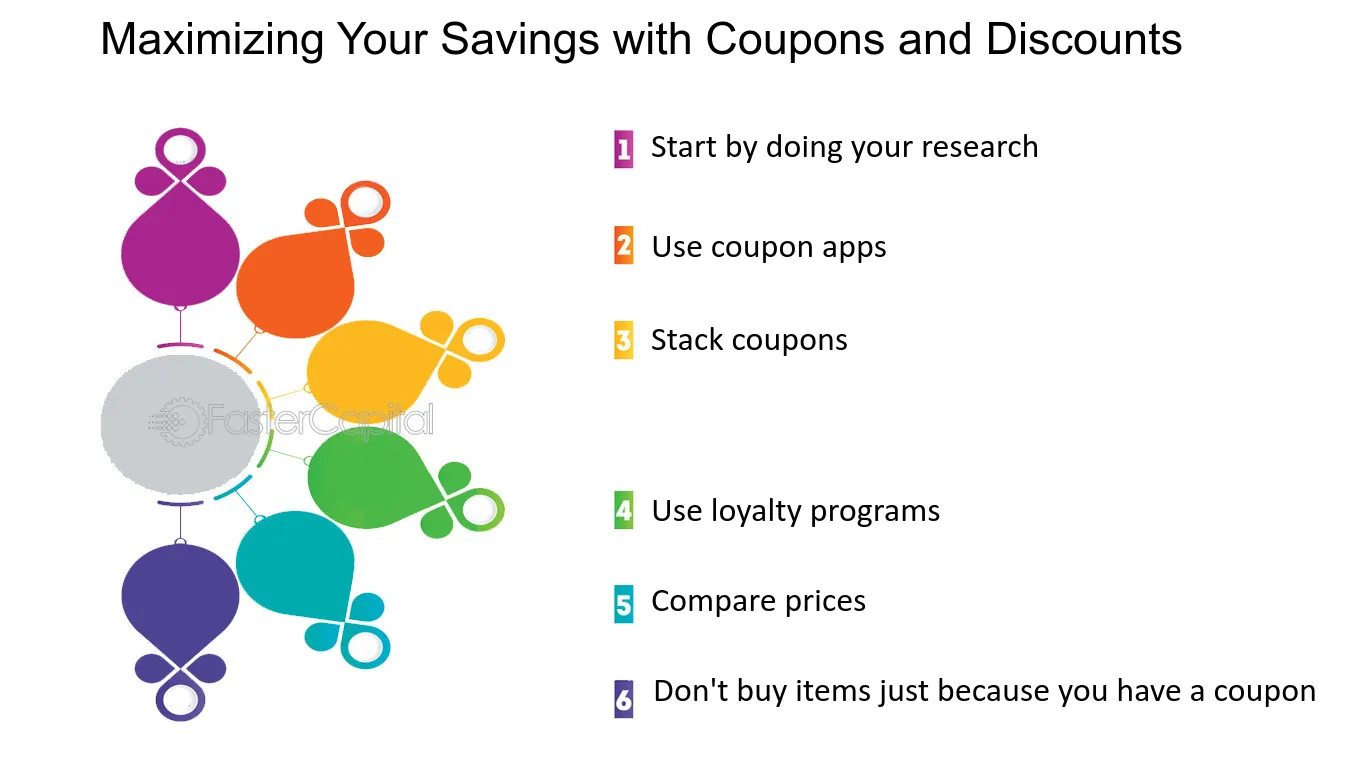 Maximizing Your Savings with Coupons and Discounts

FasterCapital

1 Start by doing your research

2 Use coupon apps

3 Stack coupons

4 Use loyalty programs

5 Compare prices

6 Don't buy items just because you have a coupon